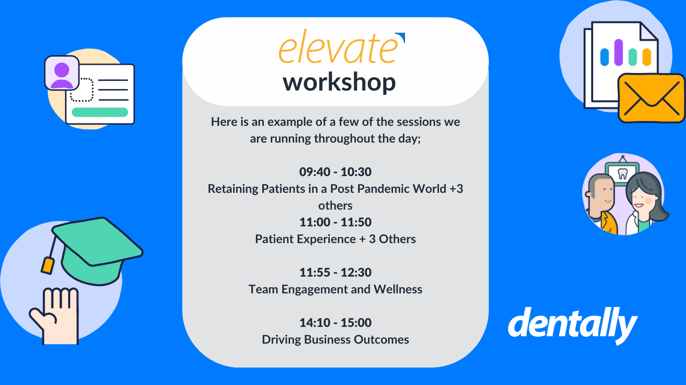 elevate
workshop

Here is an example of a few of the sessions we are running throughout the day;

09:40 - 10:30
Retaining Patients in a Post Pandemic World +3 others
11:00 - 11:50
Patient Experience + 3 Others

11:55 - 12:30
Team Engagement and Wellness

14:10 - 15:00
Driving Business Outcomes

dentally